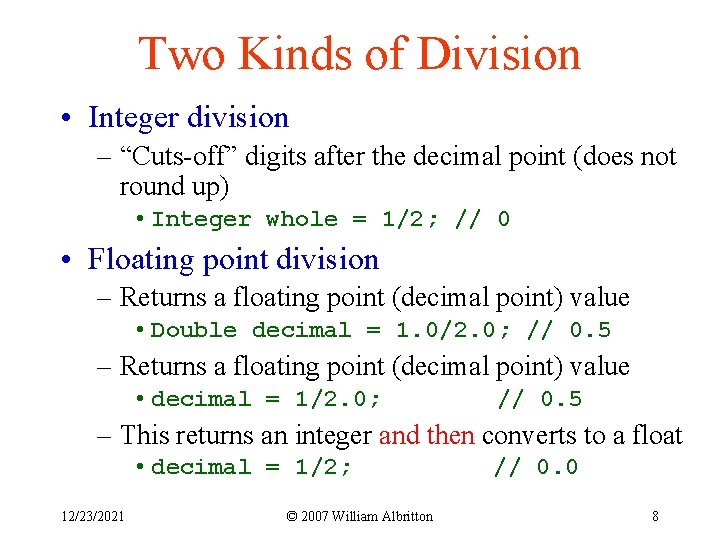 Two Kinds of Division

• Integer division
  – “Cuts-off” digits after the decimal point (does not round up)
    • Integer whole = 1/2; // 0
• Floating point division
  – Returns a floating point (decimal point) value
    • Double decimal = 1.0/2.0; // 0.5
  – Returns a floating point (decimal point) value
    • decimal = 1/2.0;          // 0.5
  – This returns an integer and then converts to a float
    • decimal = 1/2;            // 0.0

12/23/2021     © 2007 William Albritton     8